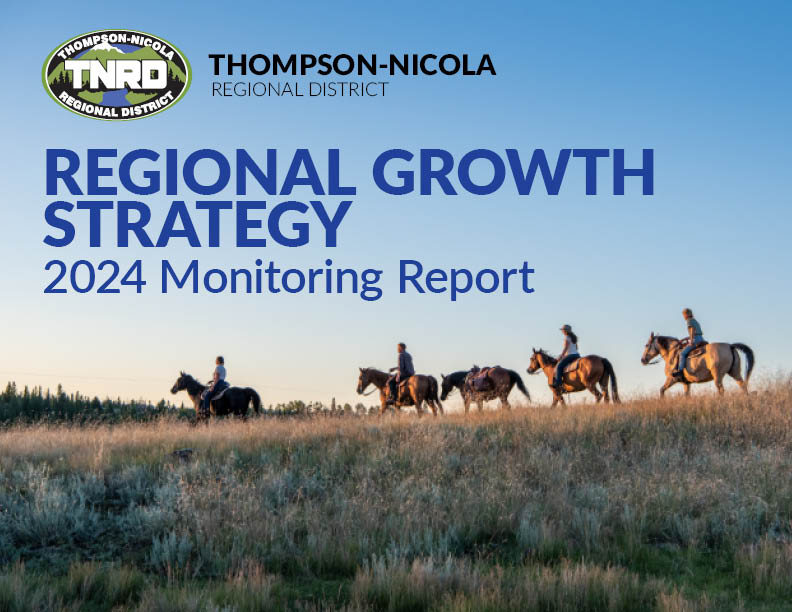 THOMPSON-NICOLA
TNRD
REGIONAL DISTRICT

THOMPSON-NICOLA
REGIONAL DISTRICT

REGIONAL GROWTH STRATEGY
2024 Monitoring Report